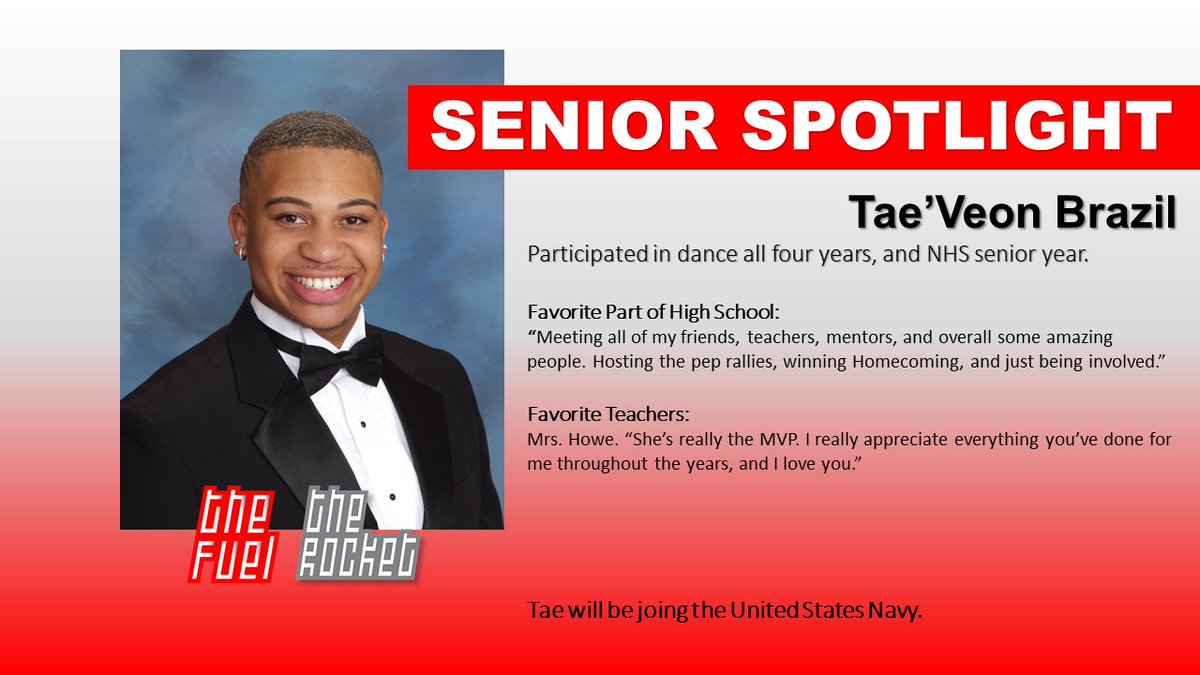 SENIOR SPOTLIGHT

Tae'Veon Brazil

Participated in dance all four years, and NHS senior year.

Favorite Part of High School:
"Meeting all of my friends, teachers, mentors, and overall some amazing people. Hosting the pep rallies, winning Homecoming, and just being involved."

Favorite Teachers:
Mrs. Howe. "She's really the MVP. I really appreciate everything you've done for me throughout the years, and I love you."

the FUEL the ROCKET

Tae will be joing the United States Navy.